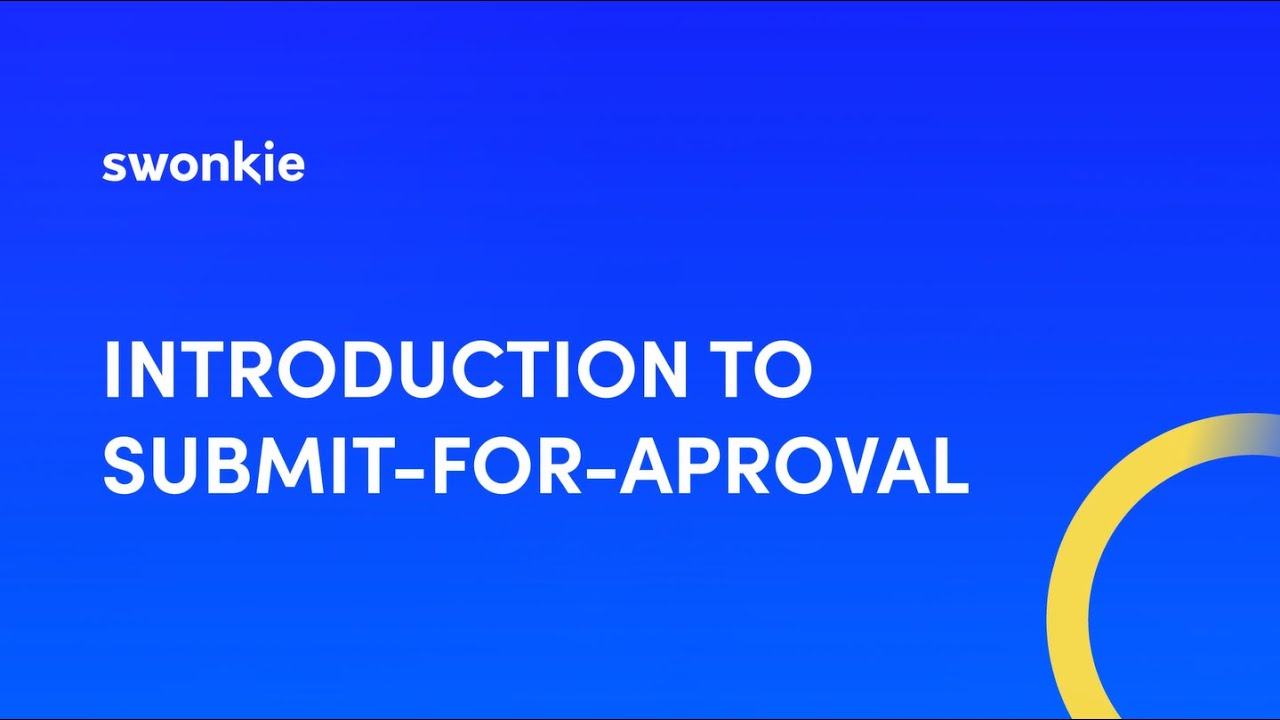 swonkie

INTRODUCTION TO SUBMIT-FOR-APROVAL